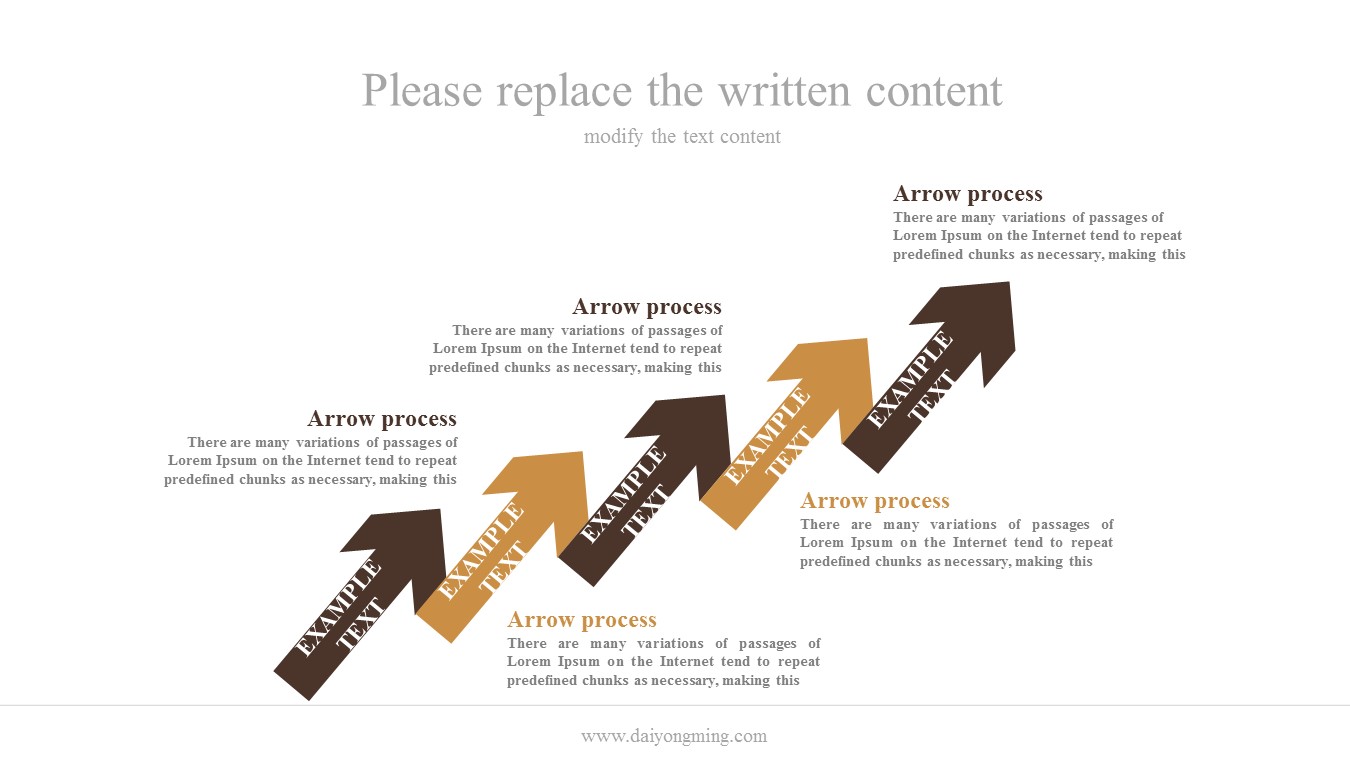 Please replace the written content
modify the text content

Arrow process
There are many variations of passages of Lorem Ipsum on the Internet tend to repeat predefined chunks as necessary, making this

Arrow process
There are many variations of passages of Lorem Ipsum on the Internet tend to repeat predefined chunks as necessary, making this

Arrow process
There are many variations of passages of Lorem Ipsum on the Internet tend to repeat predefined chunks as necessary, making this

EXAMPLE TEXT

EXAMPLE TEXT

EXAMPLE TEXT

EXAMPLE TEXT

EXAMPLE TEXT

Arrow process
There are many variations of passages of Lorem Ipsum on the Internet tend to repeat predefined chunks as necessary, making this

Arrow process
There are many variations of passages of Lorem Ipsum on the Internet tend to repeat predefined chunks as necessary, making this

www.daiyongming.com